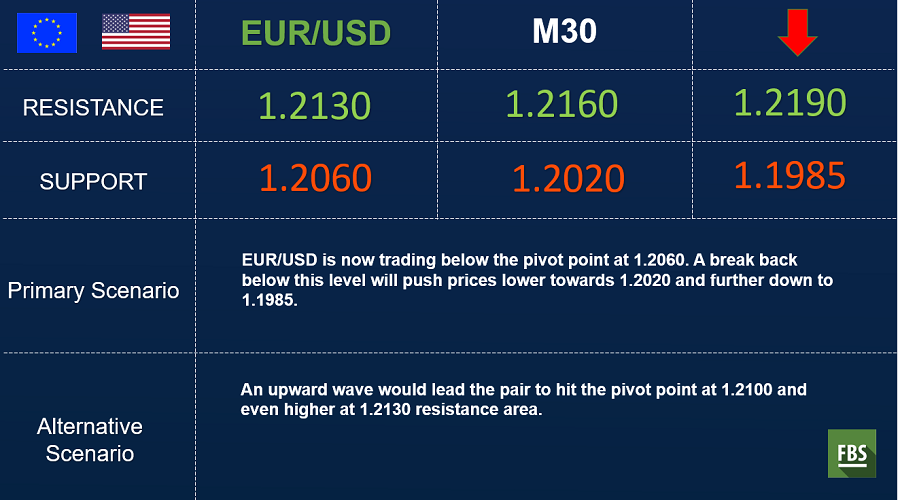 | | EUR/USD | M30 | |
|---|---|---|---|
| RESISTANCE | 1.2130 | 1.2160 | 1.2190 |
| SUPPORT | 1.2060 | 1.2020 | 1.1985 |

Primary Scenario

EUR/USD is now trading below the pivot point at 1.2060. A break back below this level will push prices lower towards 1.2020 and further down to 1.1985.

Alternative Scenario

An upward wave would lead the pair to hit the pivot point at 1.2100 and even higher at 1.2130 resistance area.

FBS